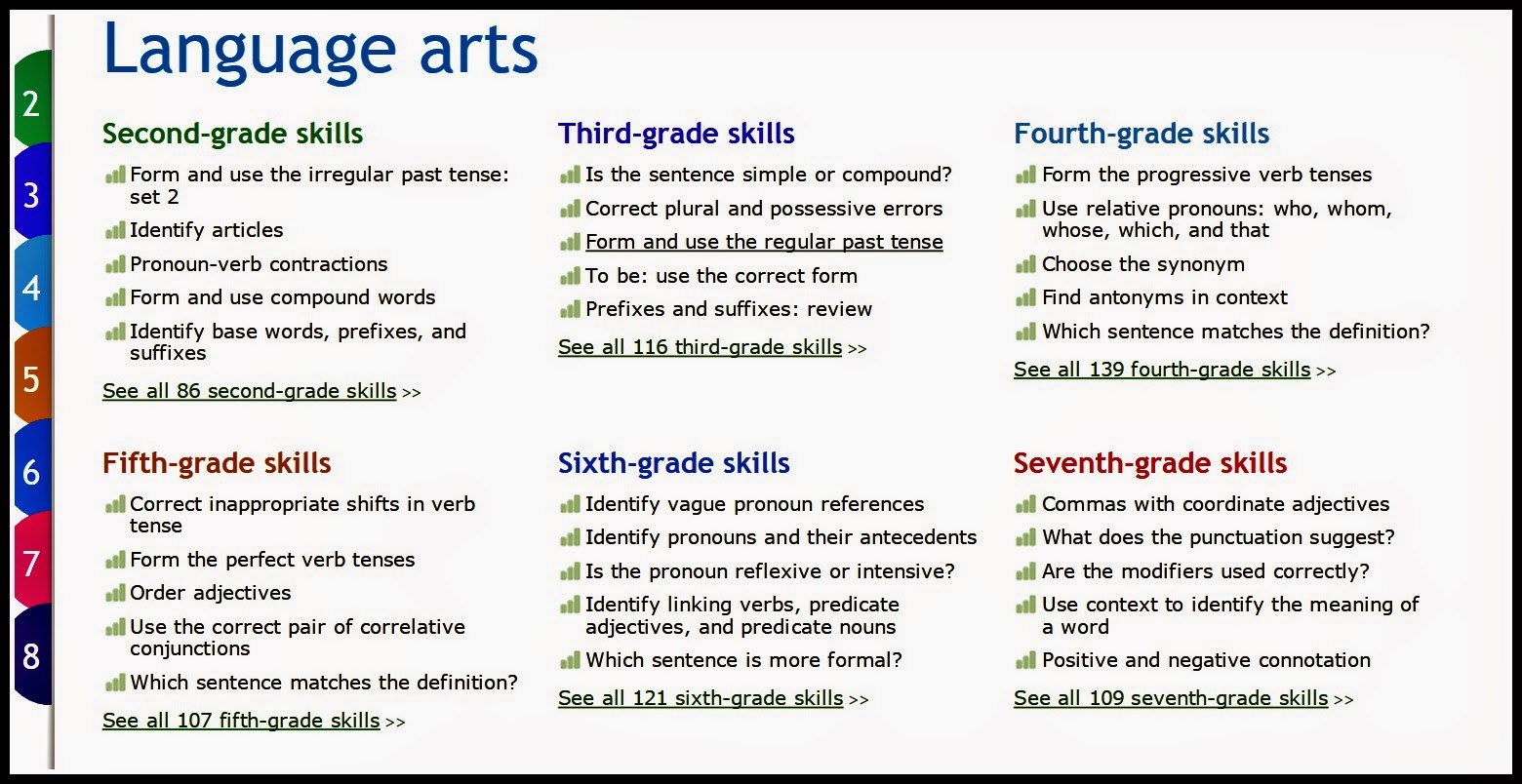 2
3
4
5
6
7
8

Language arts

Second-grade skills

Form and use the irregular past tense: set 2

Identify articles

Pronoun-verb contractions

Form and use compound words

Identify base words, prefixes, and suffixes

See all 86 second-grade skills >>

Third-grade skills

Is the sentence simple or compound?

Correct plural and possessive errors

Form and use the regular past tense

To be: use the correct form

Prefixes and suffixes: review

See all 116 third-grade skills >>

Fourth-grade skills

Form the progressive verb tenses

Use relative pronouns: who, whom, whose, which, and that

Choose the synonym

Find antonyms in context

Which sentence matches the definition?

See all 139 fourth-grade skills >>

Fifth-grade skills

Correct inappropriate shifts in verb tense

Form the perfect verb tenses

Order adjectives

Use the correct pair of correlative conjunctions

Which sentence matches the definition?

See all 107 fifth-grade skills >>

Sixth-grade skills

Identify vague pronoun references

Identify pronouns and their antecedents

Is the pronoun reflexive or intensive?

Identify linking verbs, predicate adjectives, and predicate nouns

Which sentence is more formal?

See all 121 sixth-grade skills >>

Seventh-grade skills

Commas with coordinate adjectives

What does the punctuation suggest?

Are the modifiers used correctly?

Use context to identify the meaning of a word

Positive and negative connotation

See all 109 seventh-grade skills >>